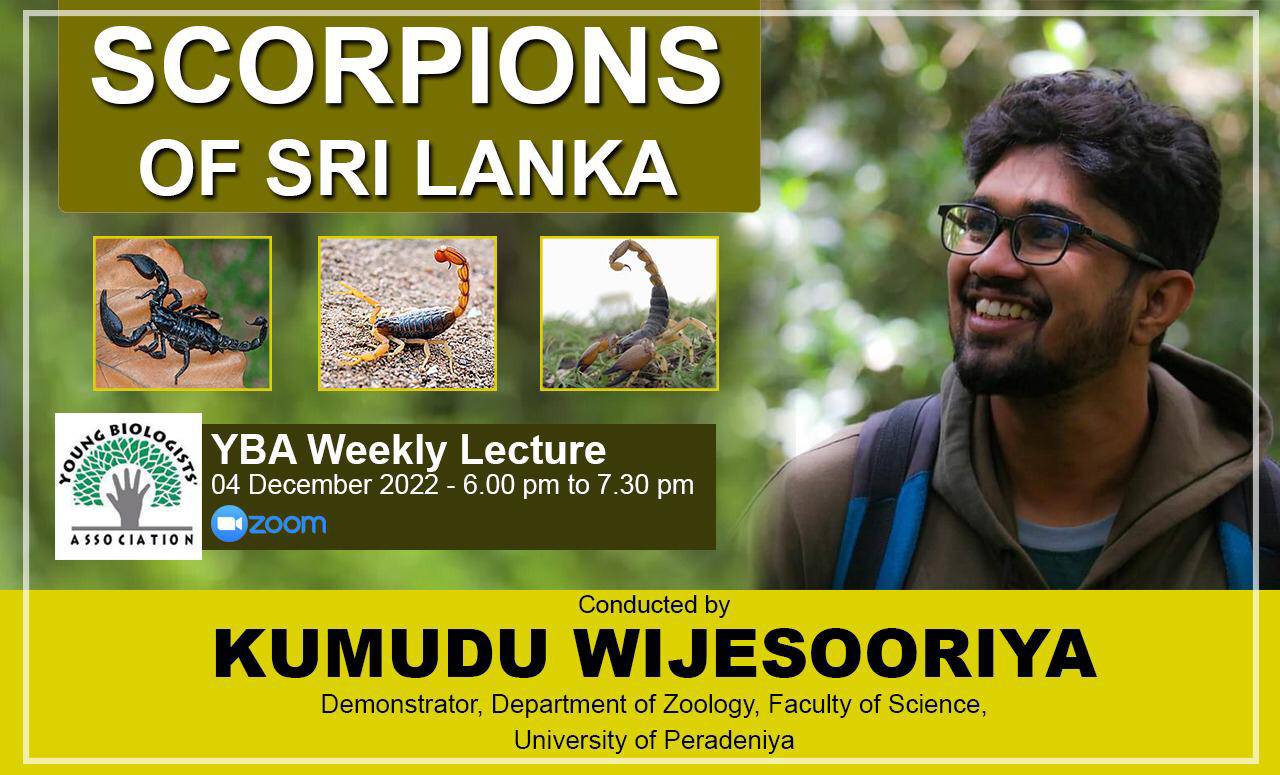 SCORPIONS
OF SRI LANKA

YOUNG BIOLOGISTS' ASSOCIATION

YBA Weekly Lecture
04 December 2022 - 6.00 pm to 7.30 pm
zoom

Conducted by
KUMUDU WIJESOORIYA
Demonstrator, Department of Zoology, Faculty of Science, University of Peradeniya